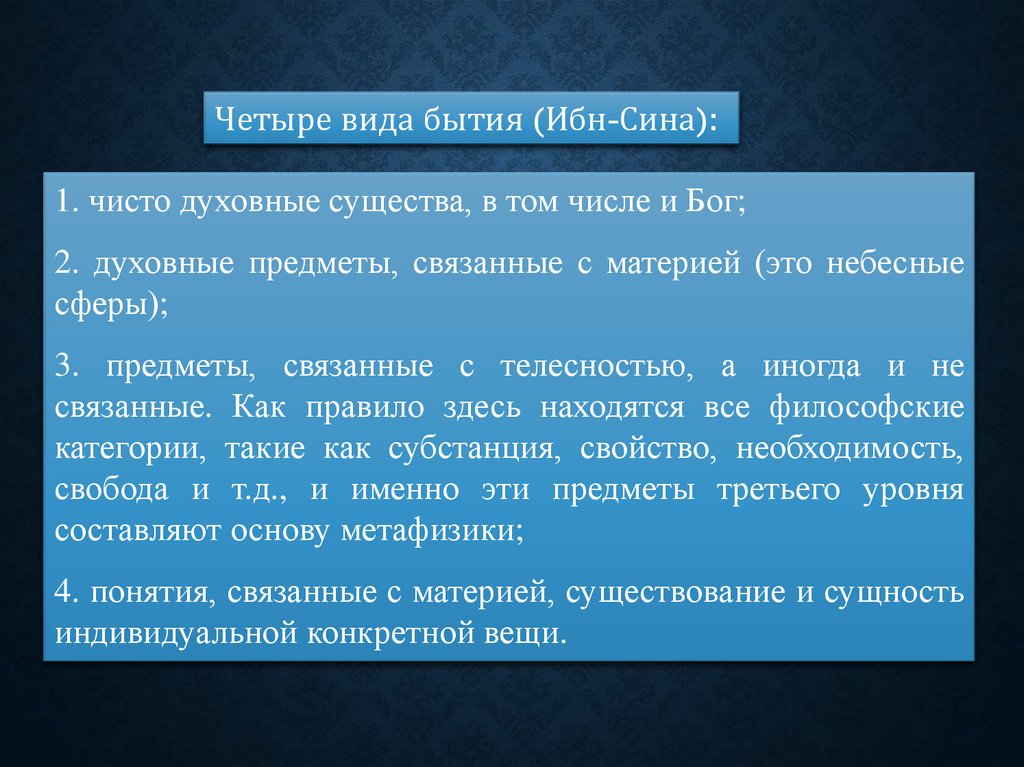 Четыре вида бытия (Ибн-Сина):

1. чисто духовные существа, в том числе и Бог;

2. духовные предметы, связанные с материей (это небесные сферы);

3. предметы, связанные с телесностью, а иногда и не связанные. Как правило здесь находятся все философские категории, такие как субстанция, свойство, необходимость, свобода и т.д., и именно эти предметы третьего уровня составляют основу метафизики;

4. понятия, связанные с материей, существование и сущность индивидуальной конкретной вещи.